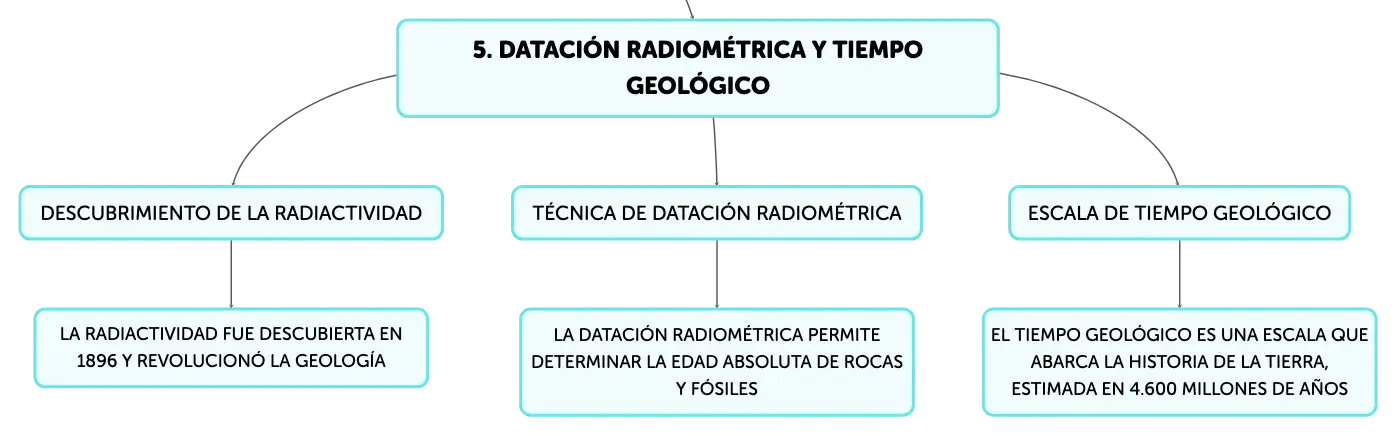 5. DATACIÓN RADIOMÉTRICA Y TIEMPO GEOLÓGICO

DESCUBRIMIENTO DE LA RADIACTIVIDAD

LA RADIACTIVIDAD FUE DESCUBIERTA EN 1896 Y REVOLUCIONÓ LA GEOLOGÍA

TÉCNICA DE DATACIÓN RADIOMÉTRICA

LA DATACIÓN RADIOMÉTRICA PERMITE DETERMINAR LA EDAD ABSOLUTA DE ROCAS Y FÓSILES

ESCALA DE TIEMPO GEOLÓGICO

EL TIEMPO GEOLÓGICO ES UNA ESCALA QUE ABARCA LA HISTORIA DE LA TIERRA, ESTIMADA EN 4.600 MILLONES DE AÑOS